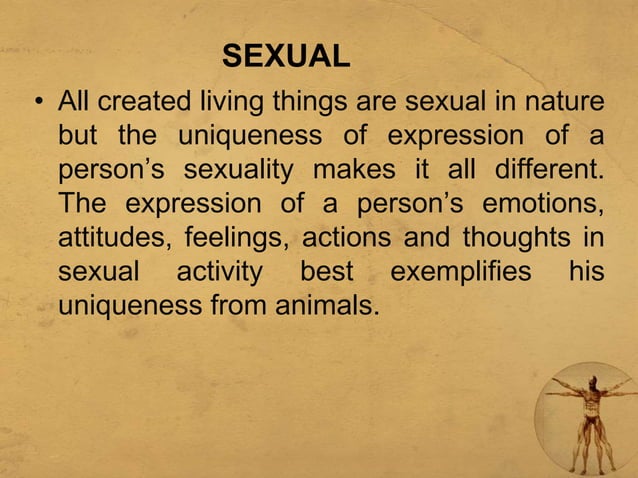 SEXUAL

• All created living things are sexual in nature but the uniqueness of expression of a person's sexuality makes it all different. The expression of a person's emotions, attitudes, feelings, actions and thoughts in sexual activity best exemplifies his uniqueness from animals.